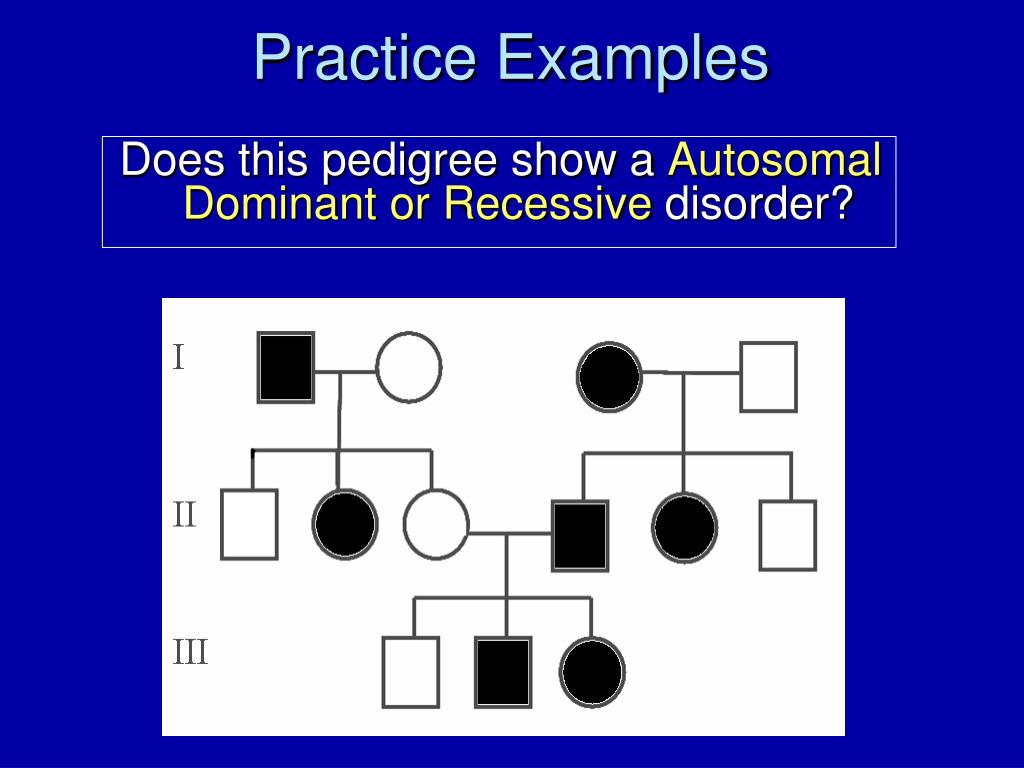 Practice Examples

Does this pedigree show a Autosomal Dominant or Recessive disorder?

I

II

III